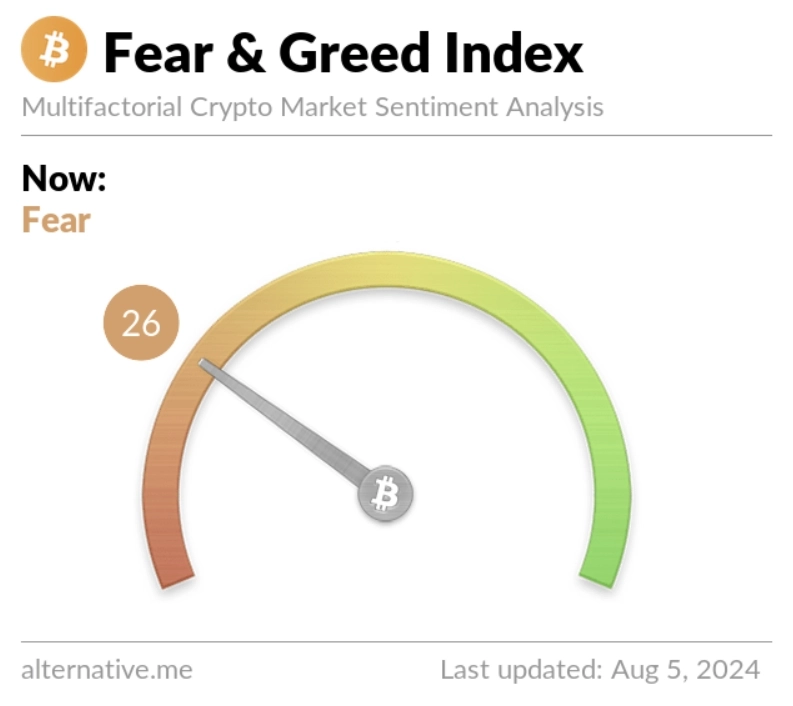 Fear & Greed Index
Multifactorial Crypto Market Sentiment Analysis

Now:
Fear

26

alternative.me

Last updated: Aug 5, 2024